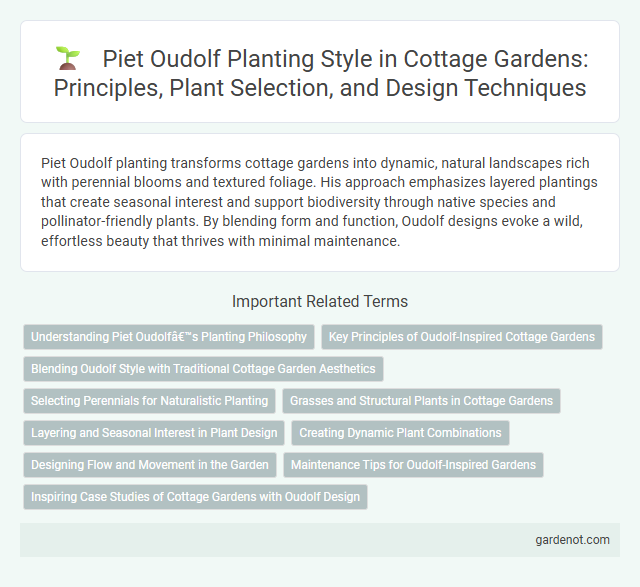 Piet Oudolf Planting Style in Cottage Gardens: Principles, Plant Selection, and Design Techniques

Piet Oudolf planting transforms cottage gardens into dynamic, natural landscapes rich with perennial blooms and textured foliage. His approach emphasizes layered plantings that create seasonal interest and support biodiversity through native species and pollinator-friendly plants. By blending form and function, Oudolf designs evoke a wild, effortless beauty that thrives with minimal maintenance.

Important Related Terms

Understanding Piet Oudolfâ€™s Planting Philosophy

Key Principles of Oudolf-Inspired Cottage Gardens

Blending Oudolf Style with Traditional Cottage Garden Aesthetics

Selecting Perennials for Naturalistic Planting

Grasses and Structural Plants in Cottage Gardens

Layering and Seasonal Interest in Plant Design

Creating Dynamic Plant Combinations

Designing Flow and Movement in the Garden

Maintenance Tips for Oudolf-Inspired Gardens

Inspiring Case Studies of Cottage Gardens with Oudolf Design

gardenot.com